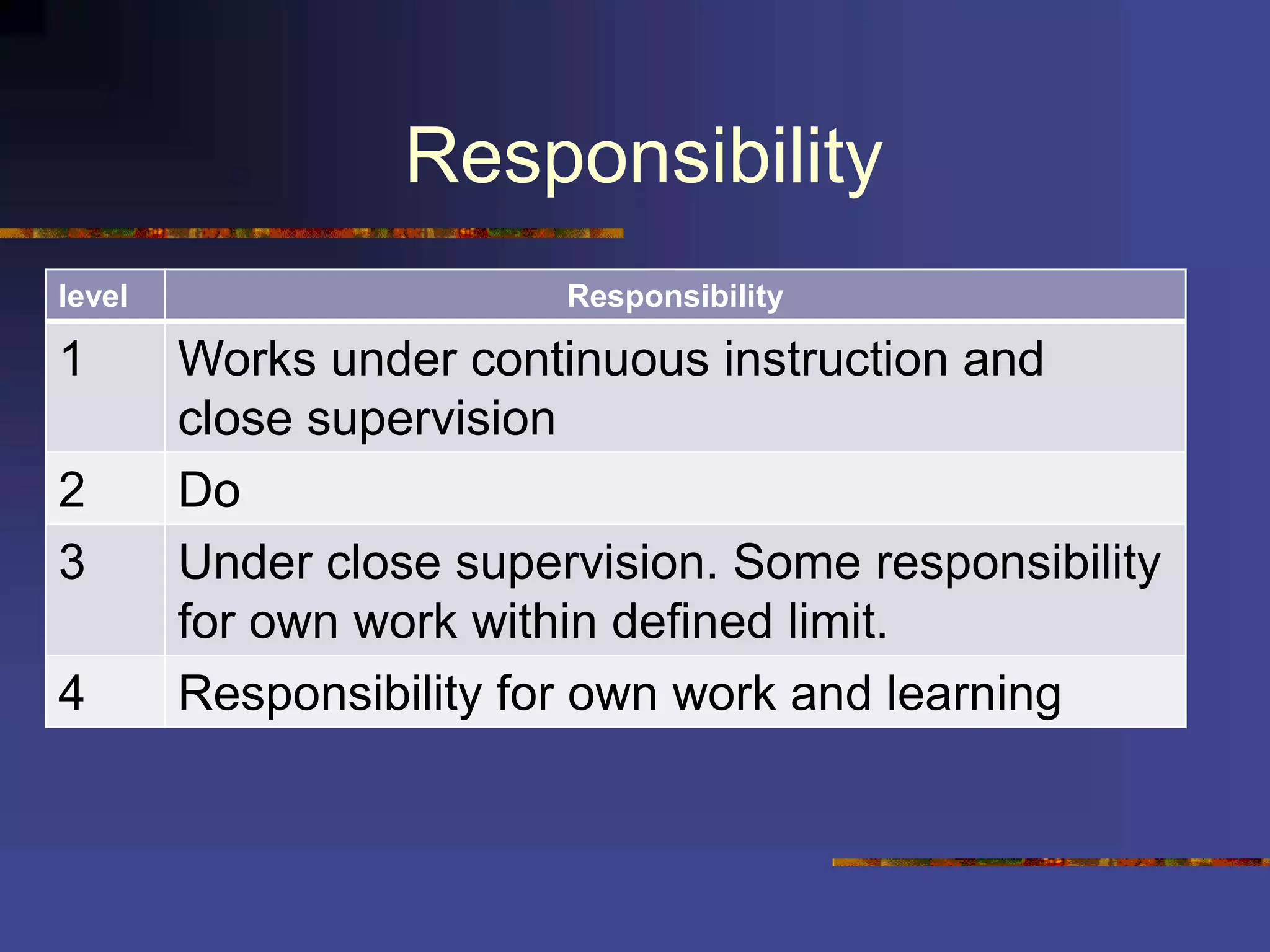 Responsibility

| level | Responsibility |
|---|---|
| 1 | Works under continuous instruction and close supervision |
| 2 | Do |
| 3 | Under close supervision. Some responsibility for own work within defined limit. |
| 4 | Responsibility for own work and learning |